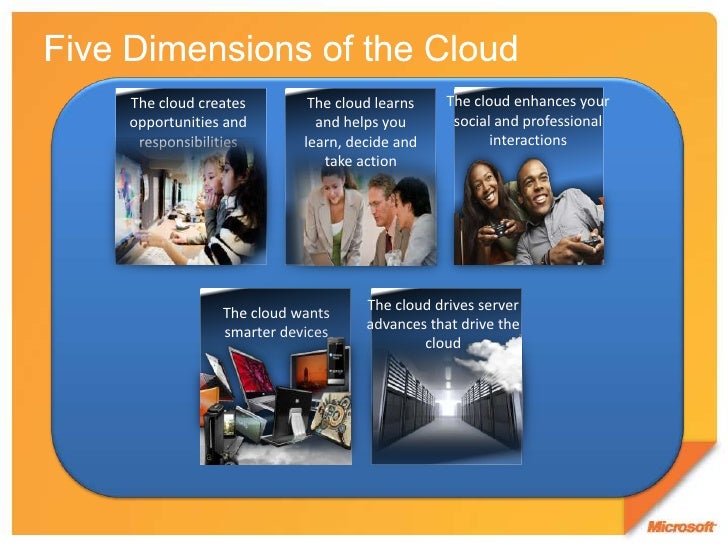 Five Dimensions of the Cloud

The cloud creates opportunities and responsibilities

The cloud learns and helps you learn, decide and take action

The cloud enhances your social and professional interactions

The cloud wants smarter devices

The cloud drives server advances that drive the cloud

Microsoft